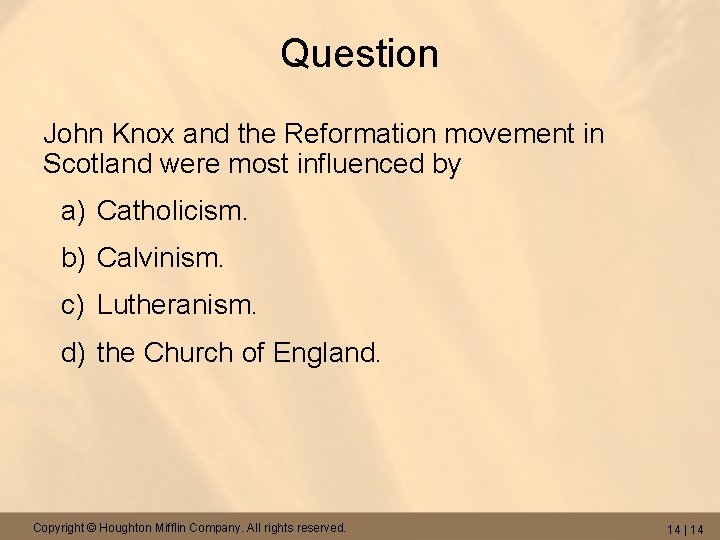 Question

John Knox and the Reformation movement in Scotland were most influenced by

a) Catholicism.

b) Calvinism.

c) Lutheranism.

d) the Church of England.

Copyright © Houghton Mifflin Company. All rights reserved.

14 | 14